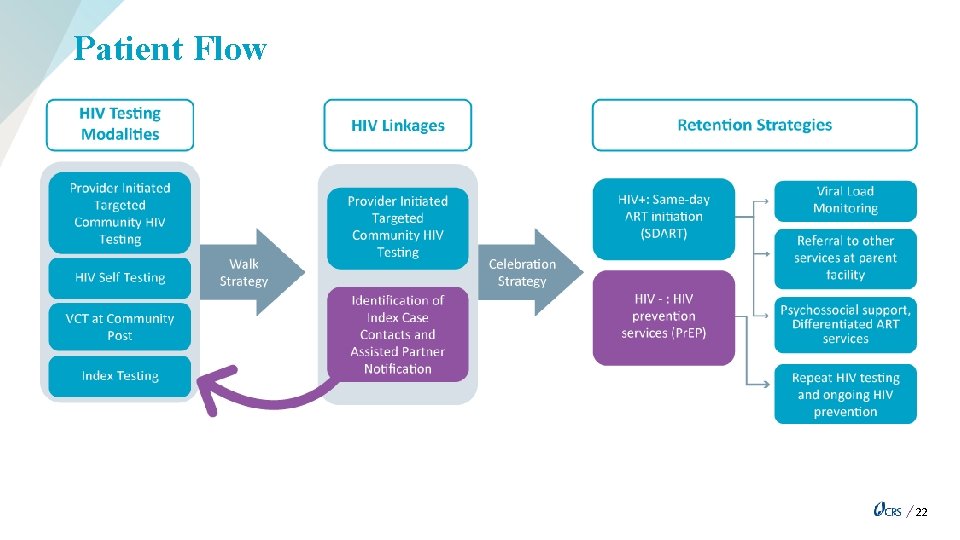 Patient Flow

HIV Testing Modalities

Provider Initiated Targeted Community HIV Testing

HIV Self Testing

VCT at Community Post

Index Testing

Walk Strategy

HIV Linkages

Provider Initiated Targeted Community HIV Testing

Identification of Index Case Contacts and Assisted Partner Notification

Celebration Strategy

Retention Strategies

HIV+: Same-day ART initiation (SDART)

HIV - : HIV prevention services (PrEP)

Viral Load Monitoring

Referral to other services at parent facility

Psychosocial support, Differentiated ART services

Repeat HIV testing and ongoing HIV prevention

CRS / 22